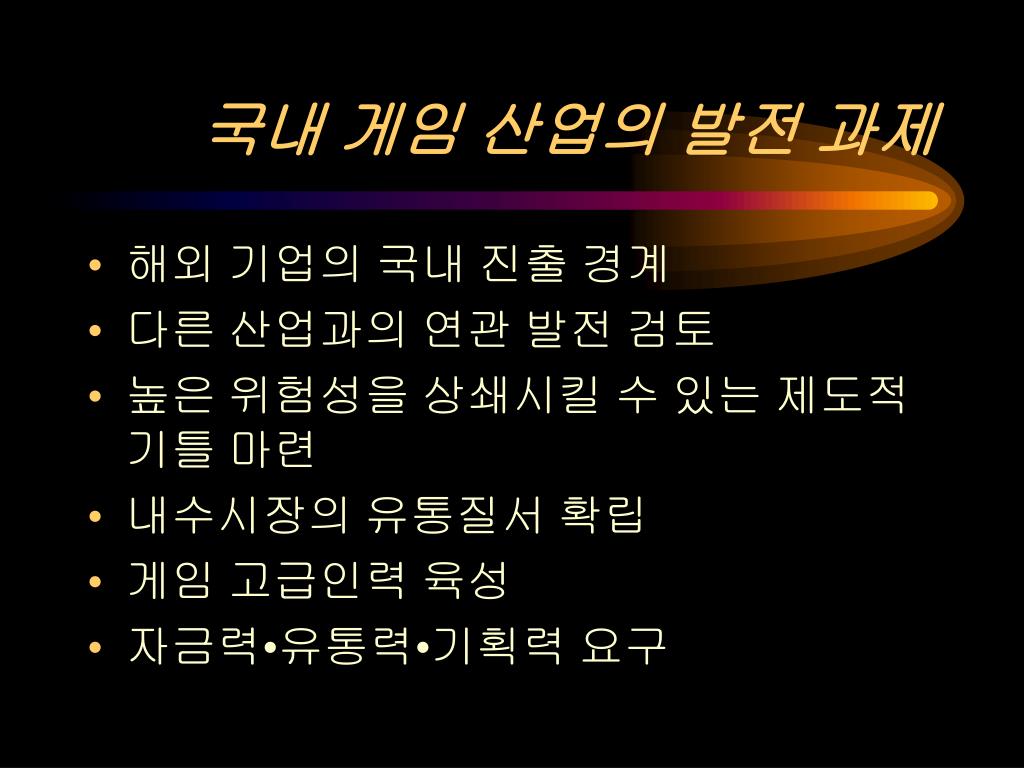 국내 게임 산업의 발전 과제

• 해외 기업의 국내 진출 경계
• 다른 산업과의 연관 발전 검토
• 높은 위험성을 상쇄시킬 수 있는 제도적 기틀 마련
• 내수시장의 유통질서 확립
• 게임 고급인력 육성
• 자금력•유통력•기획력 요구